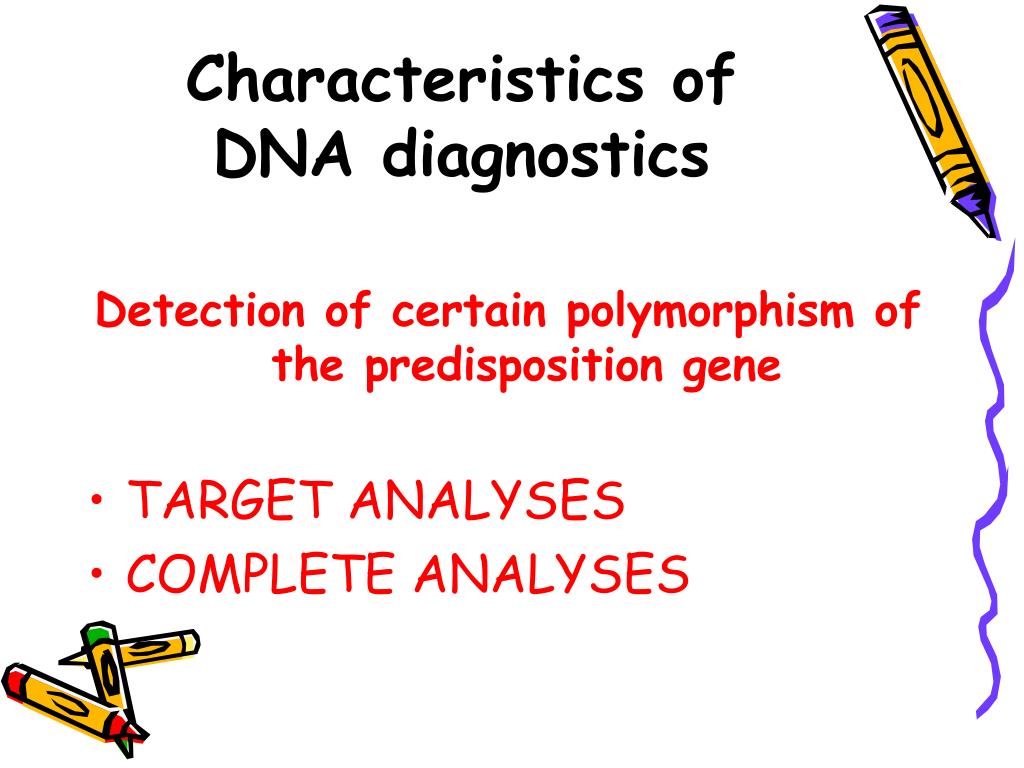 Characteristics of DNA diagnostics

Detection of certain polymorphism of the predisposition gene

• TARGET ANALYSES
• COMPLETE ANALYSES